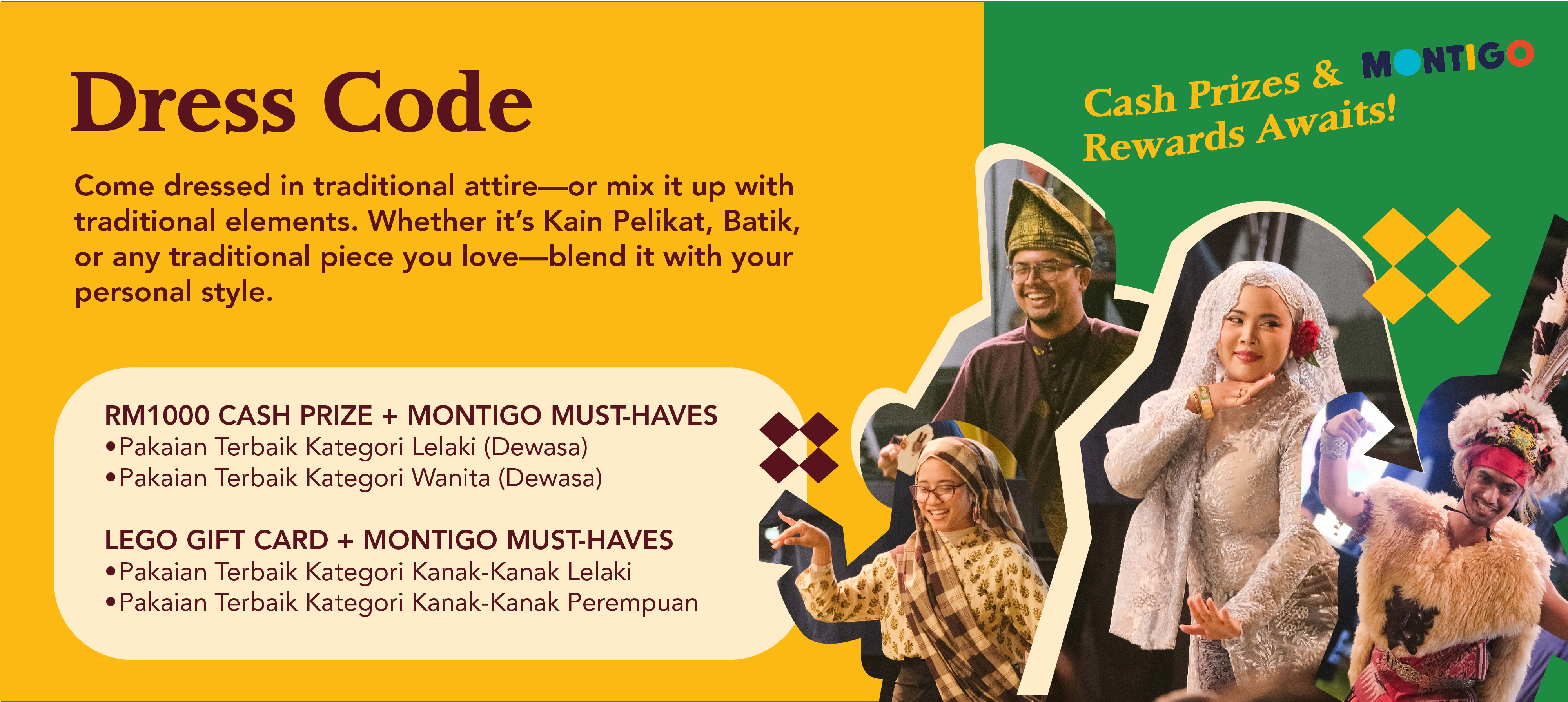 Dress Code

Come dressed in traditional attire—or mix it up with traditional elements. Whether it's Kain Pelikat, Batik, or any traditional piece you love—blend it with your personal style.

RM1000 CASH PRIZE + MONTIGO MUST-HAVES
•Pakaian Terbaik Kategori Lelaki (Dewasa)
•Pakaian Terbaik Kategori Wanita (Dewasa)

LEGO GIFT CARD + MONTIGO MUST-HAVES
•Pakaian Terbaik Kategori Kanak-Kanak Lelaki
•Pakaian Terbaik Kategori Kanak-Kanak Perempuan

Cash Prizes & MONTIGO Rewards Awaits!